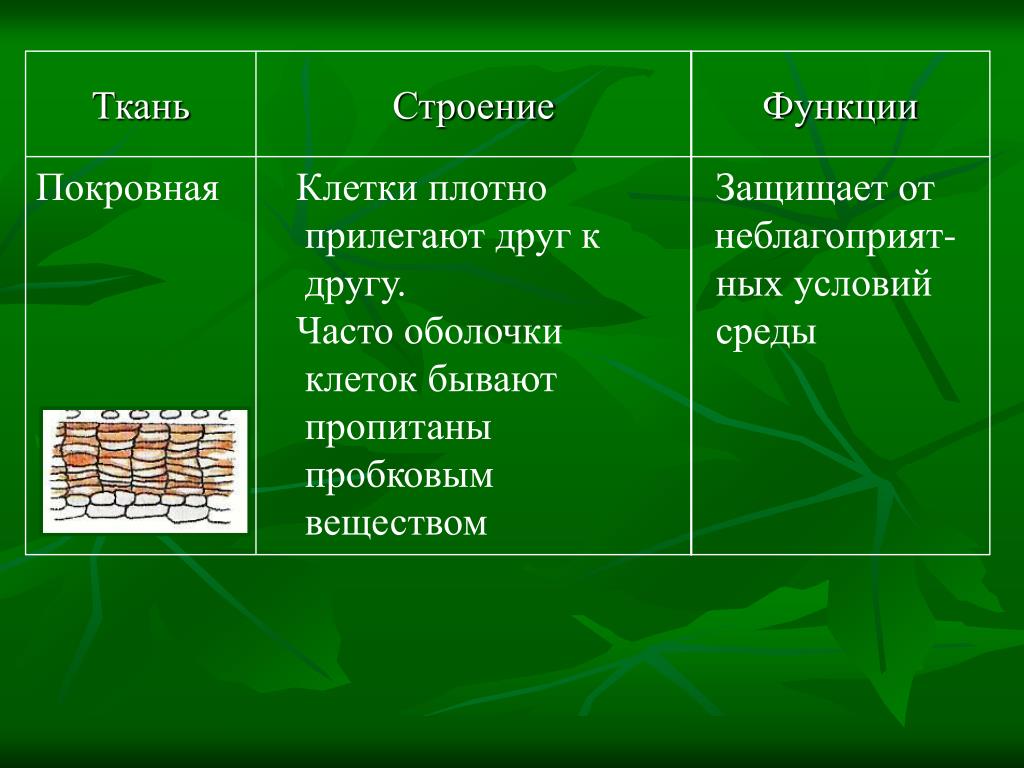 | Ткань | Строение | Функции |
|---|---|---|
| Покровная | Клетки плотно прилегают друг к другу. Часто оболочки клеток бывают пропитаны пробковым веществом | Защищает от неблагоприятных условий среды |